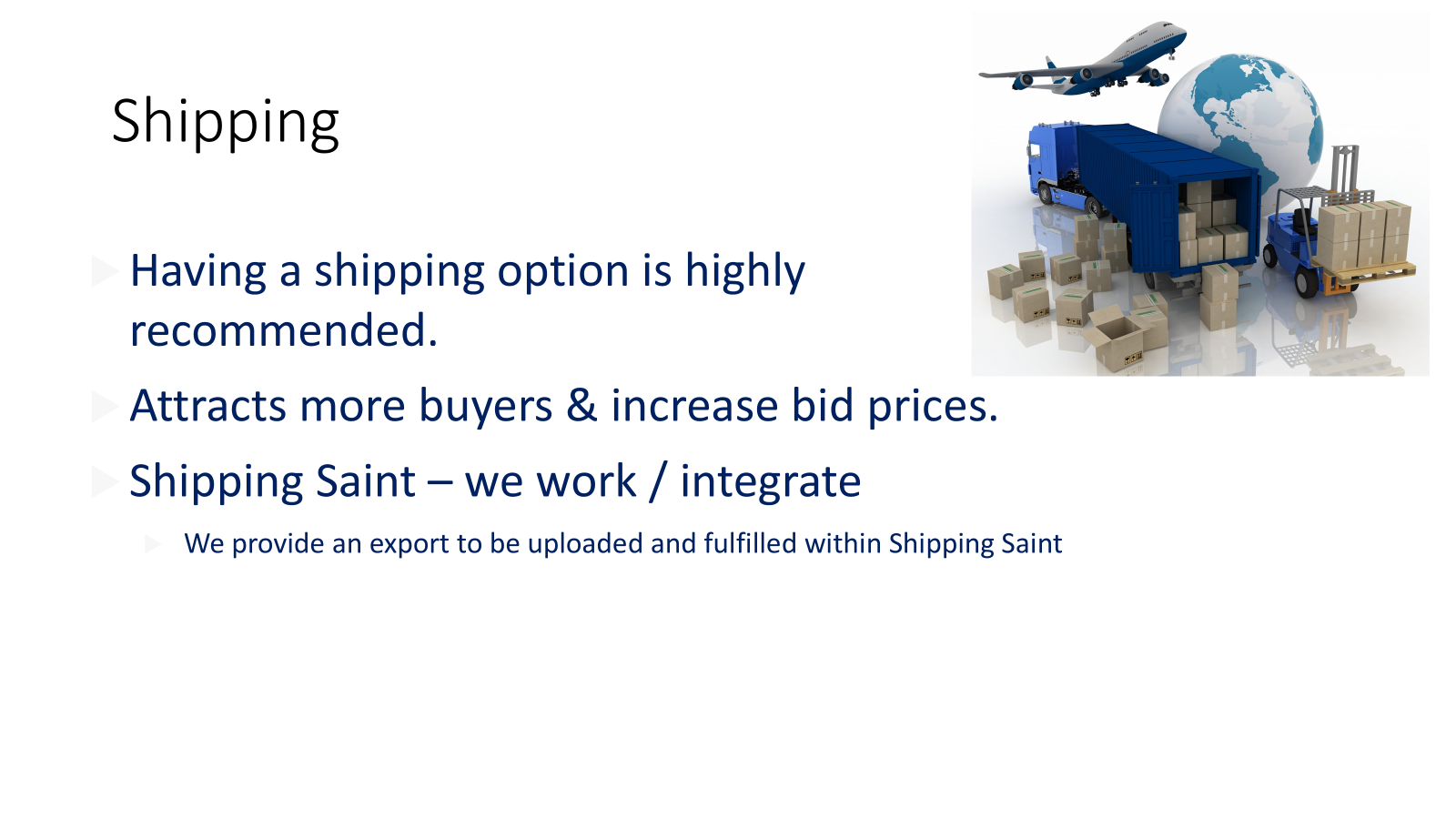 Shipping

Having a shipping option is highly recommended.

Attracts more buyers & increase bid prices.

Shipping Saint – we work / integrate

We provide an export to be uploaded and fulfilled within Shipping Saint